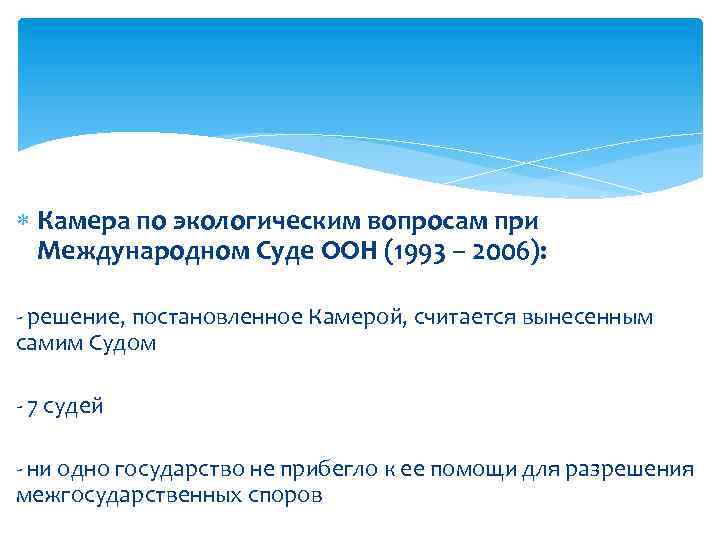 Камера по экологическим вопросам при Международном Суде ООН (1993 – 2006):

- решение, постановленное Камерой, считается вынесенным самим Судом

- 7 судей

- ни одно государство не прибегло к ее помощи для разрешения межгосударственных споров